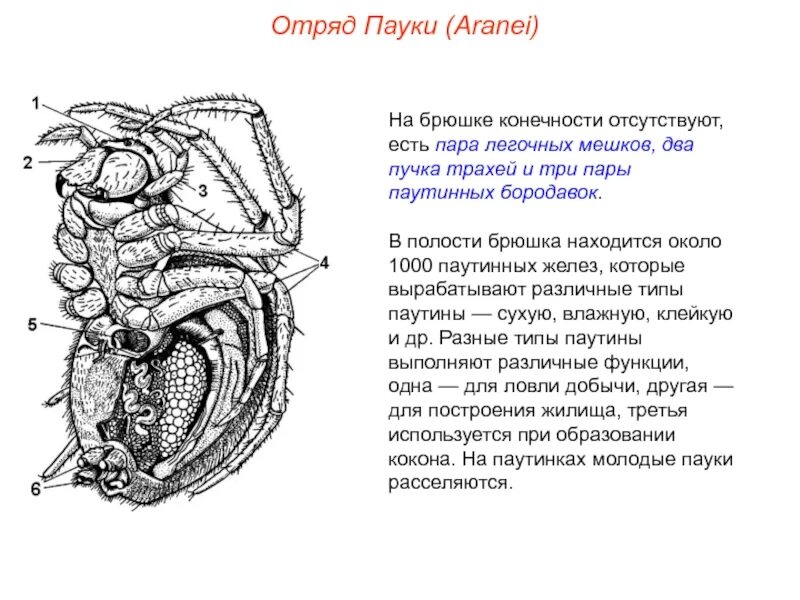 Отряд Пауки (Aranei)

1
2
3
4
5
6

На брюшке конечности отсутствуют, есть пара легочных мешков, два пучка трахей и три пары паутинных бородавок.

В полости брюшка находится около 1000 паутинных желез, которые вырабатывают различные типы паутины — сухую, влажную, клейкую и др. Разные типы паутины выполняют различные функции, одна — для ловли добычи, другая — для построения жилища, третья используется при образовании кокона. На паутинках молодые пауки расселяются.